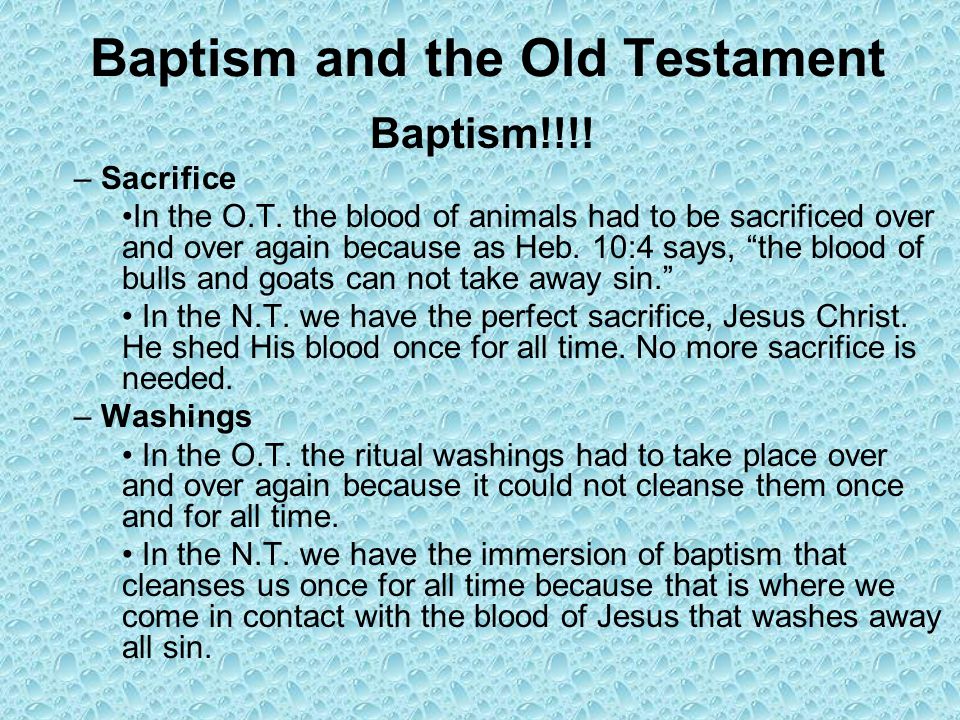 Baptism and the Old Testament

Baptism!!!!

– Sacrifice

•In the O.T. the blood of animals had to be sacrificed over and over again because as Heb. 10:4 says, “the blood of bulls and goats can not take away sin.”

• In the N.T. we have the perfect sacrifice, Jesus Christ. He shed His blood once for all time. No more sacrifice is needed.

– Washings

• In the O.T. the ritual washings had to take place over and over again because it could not cleanse them once and for all time.

• In the N.T. we have the immersion of baptism that cleanses us once for all time because that is where we come in contact with the blood of Jesus that washes away all sin.